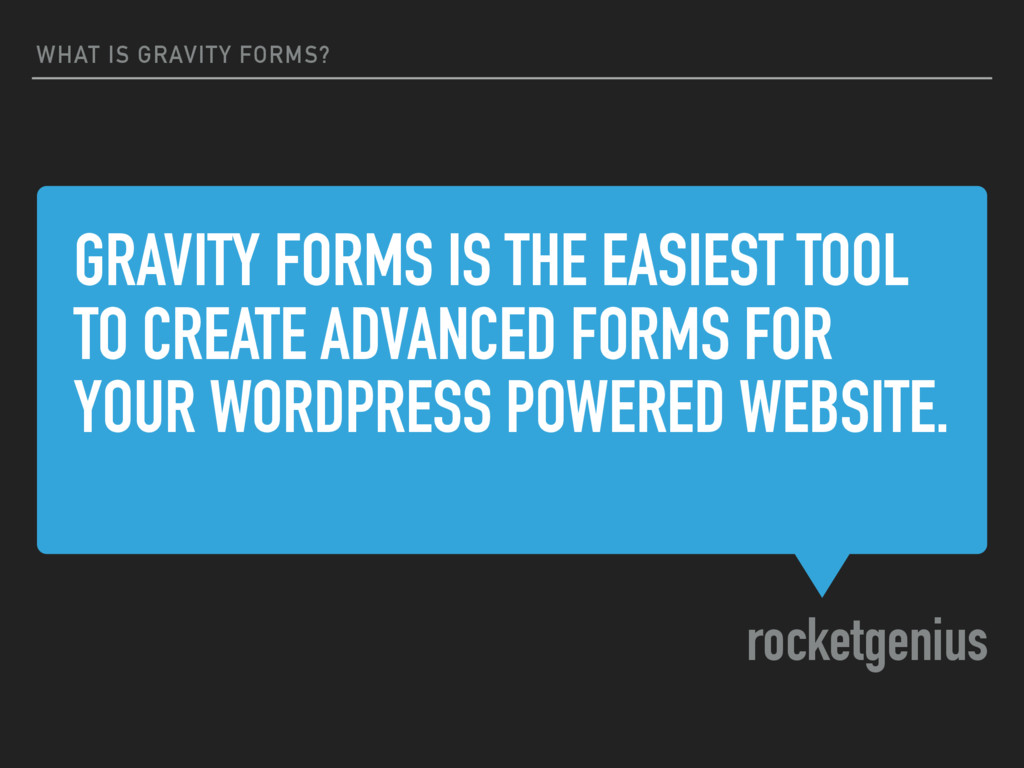 WHAT IS GRAVITY FORMS?

GRAVITY FORMS IS THE EASIEST TOOL TO CREATE ADVANCED FORMS FOR YOUR WORDPRESS POWERED WEBSITE.

rocketgenius